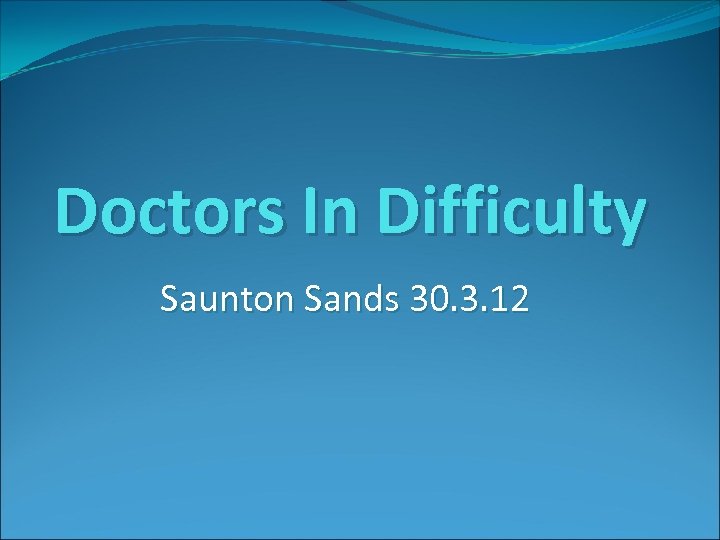 Doctors In Difficulty

Saunton Sands 30.3.12